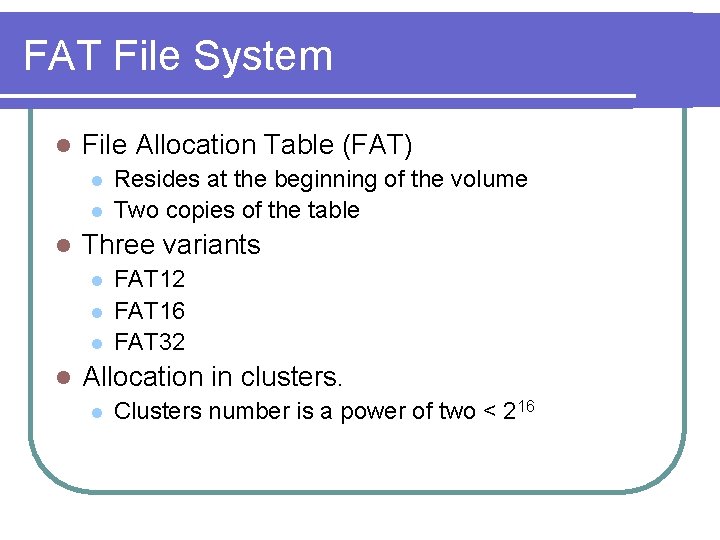 FAT File System

- File Allocation Table (FAT)
  - Resides at the beginning of the volume
  - Two copies of the table
- Three variants
  - FAT12
  - FAT16
  - FAT32
- Allocation in clusters.
  - Clusters number is a power of two < $2^{16}$